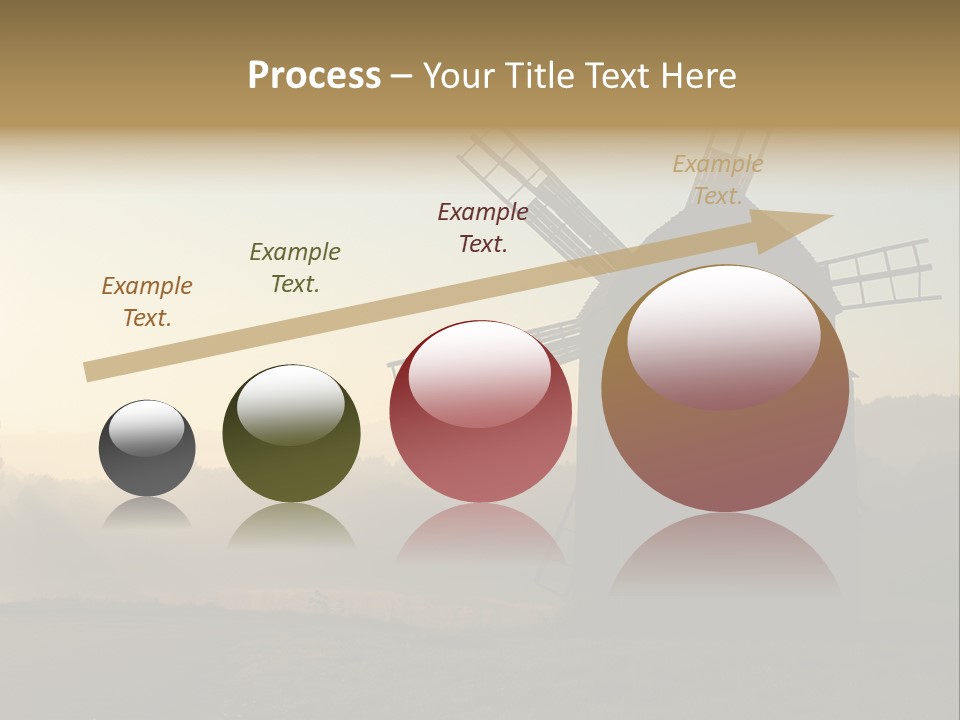 Process – Your Title Text Here

Example Text.

Example Text.

Example Text.

Example Text.